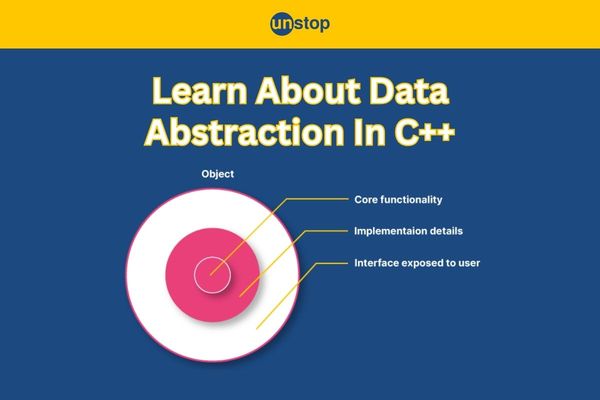 unstop

Learn About Data Abstraction In C++

Object

Core functionality

Implementaion details

Interface exposed to user